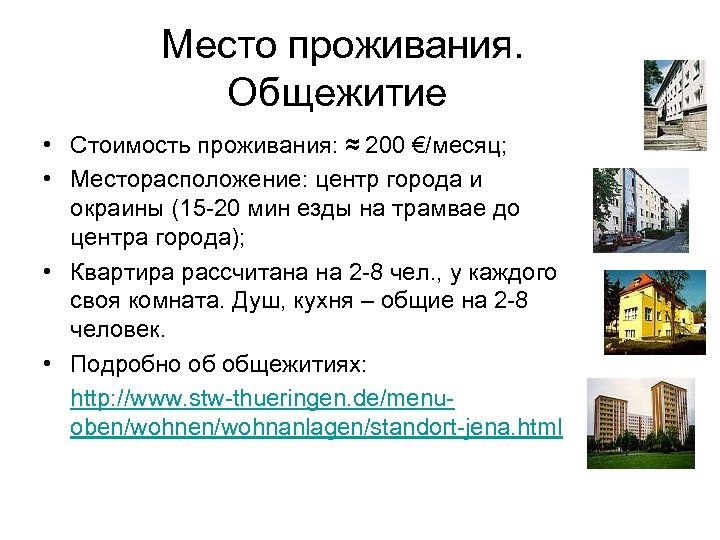 Место проживания. Общежитие

• Стоимость проживания: ≈ 200 €/месяц;
• Месторасположение: центр города и окраины (15-20 мин езды на трамвае до центра города);
• Квартира рассчитана на 2-8 чел., у каждого своя комната. Душ, кухня – общие на 2-8 человек.
• Подробно об общежитиях: http://www.stw-thueringen.de/menu-oben/wohnen/wohnanlagen/standort-jena.html